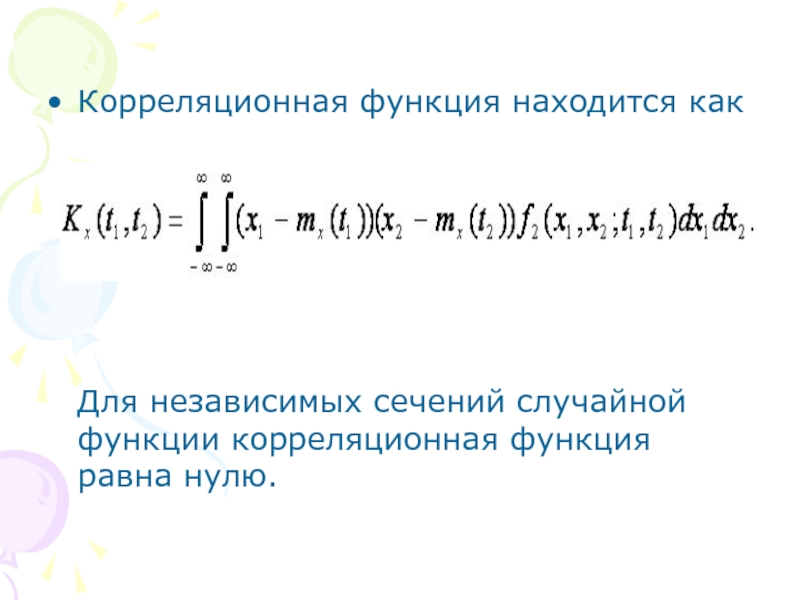 • Корреляционная функция находится как

$K_x(t_1,t_2)=\int_{-\infty}^{\infty}\int_{-\infty}^{\infty}(x_1-m_x(t_1))(x_2-m_x(t_2))f_2(x_1,x_2;t_1,t_2)dx_1dx_2.$

Для независимых сечений случайной функции корреляционная функция равна нулю.